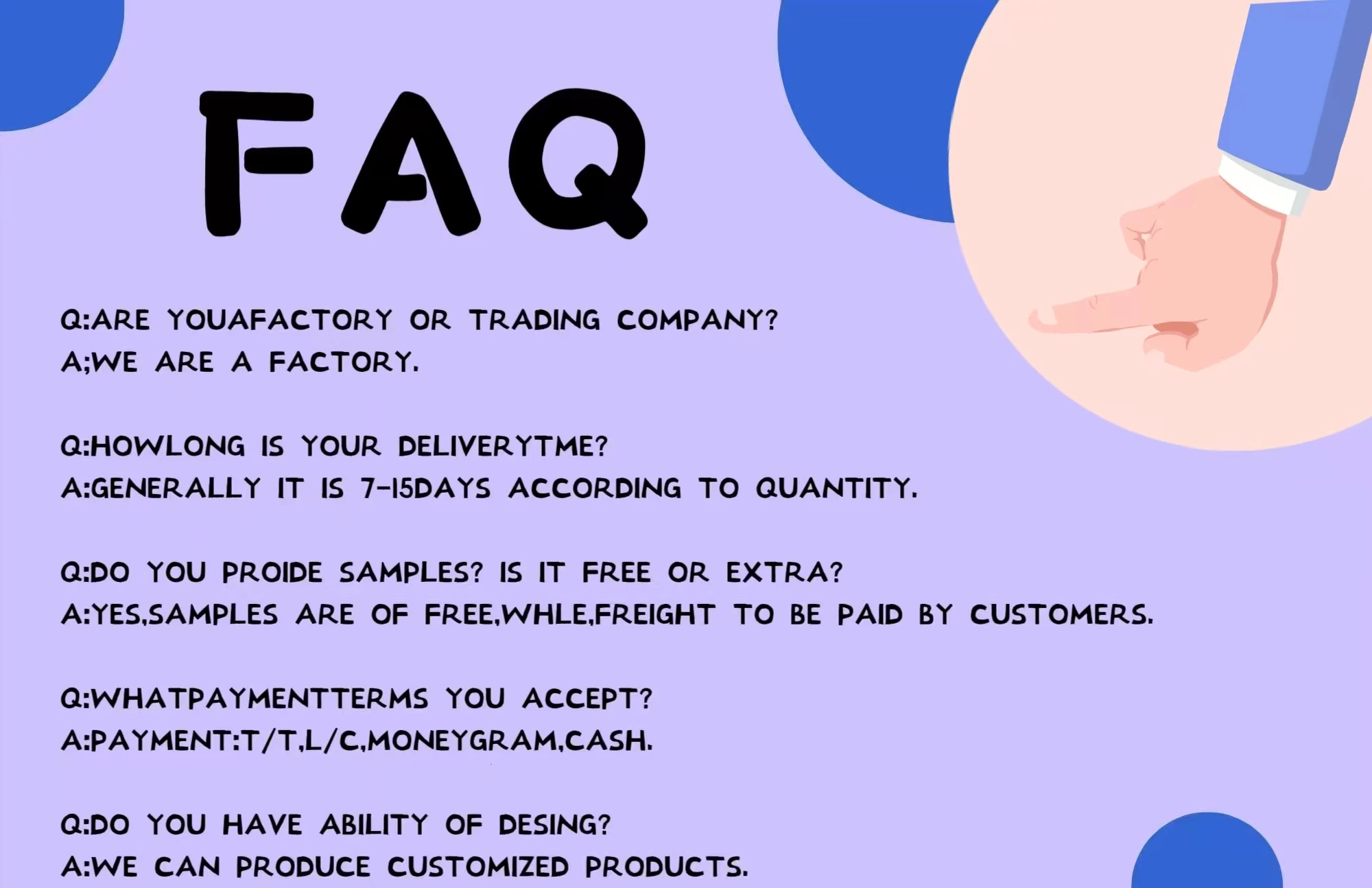 FAQ

Q:ARE YOUAFACTORY OR TRADING COMPANY?
A;WE ARE A FACTORY.

Q:HOWLONG IS YOUR DELIVERYTME?
A:GENERALLY IT IS 7-15DAYS ACCORDING TO QUANTITY.

Q:DO YOU PROIDE SAMPLES? IS IT FREE OR EXTRA?
A:YES,SAMPLES ARE OF FREE,WHLE,FREIGHT TO BE PAID BY CUSTOMERS.

Q:WHATPAYMENTTERMS YOU ACCEPT?
A:PAYMENT:T/T,L/C,MONEYGRAM,CASH.

Q:DO YOU HAVE ABILITY OF DESING?
A:WE CAN PRODUCE CUSTOMIZED PRODUCTS.